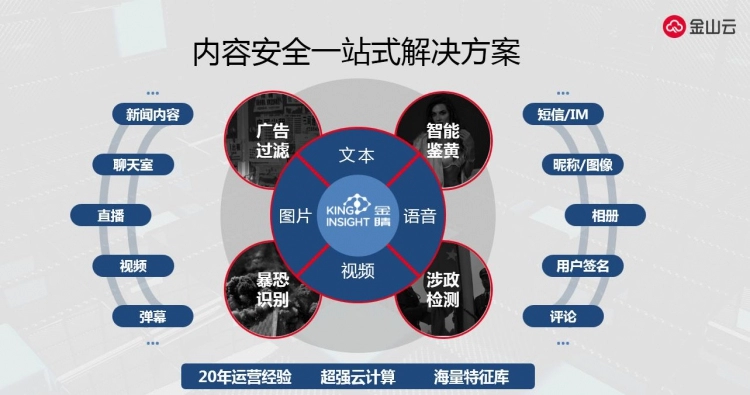 金山云

内容安全一站式解决方案

...
新闻内容
聊天室
直播
视频
弹幕
...

广告过滤
智能鉴黄
文本
图片
KING INSIGHT 金睛
语音
视频
暴恐识别
涉政检测

...
短信/IM
昵称/图像
相册
用户签名
评论
...

20年运营经验 超强云计算 海量特征库